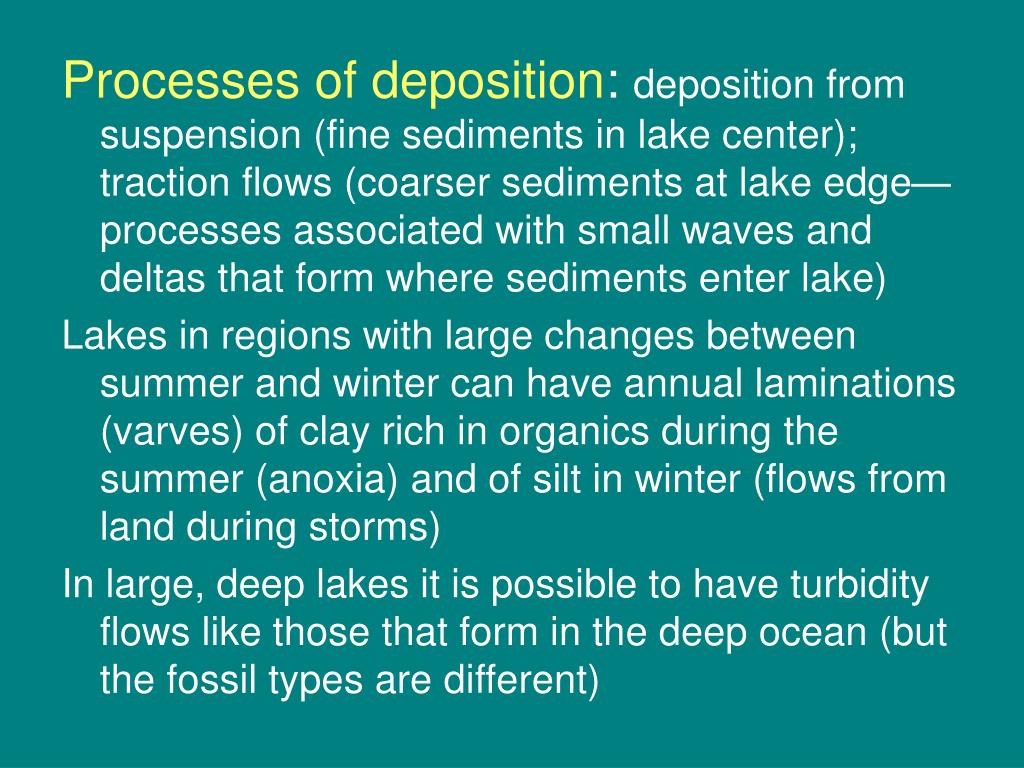 Processes of deposition: deposition from suspension (fine sediments in lake center); traction flows (coarser sediments at lake edge—processes associated with small waves and deltas that form where sediments enter lake)

Lakes in regions with large changes between summer and winter can have annual laminations (varves) of clay rich in organics during the summer (anoxia) and of silt in winter (flows from land during storms)

In large, deep lakes it is possible to have turbidity flows like those that form in the deep ocean (but the fossil types are different)